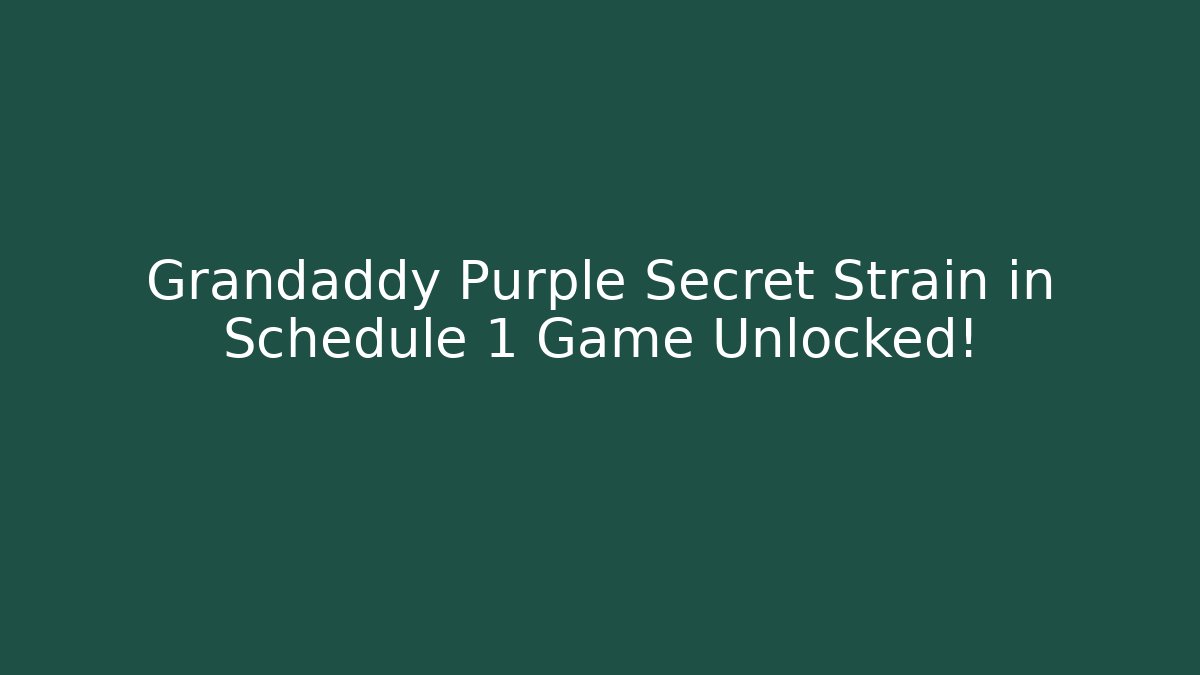 Grandaddy Purple Secret Strain in Schedule 1 Game Unlocked!